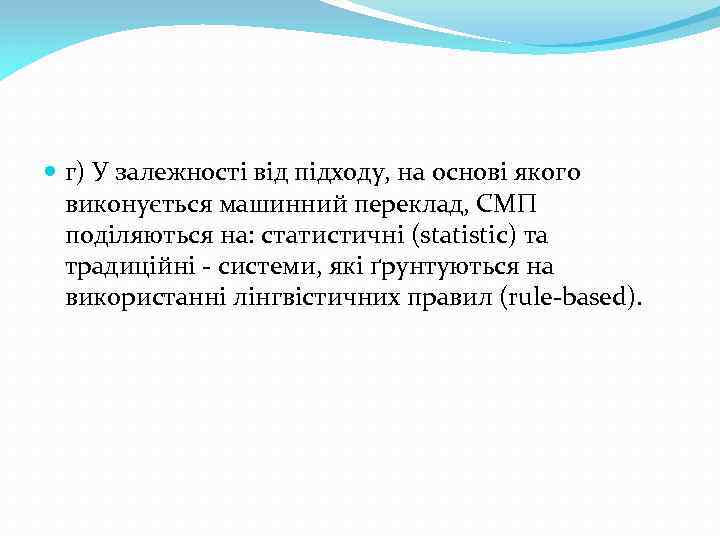 г) У залежності від підходу, на основі якого виконується машинний переклад, СМП поділяються на: статистичні (statistic) та традиційні - системи, які ґрунтуються на використанні лінгвістичних правил (rule-based).